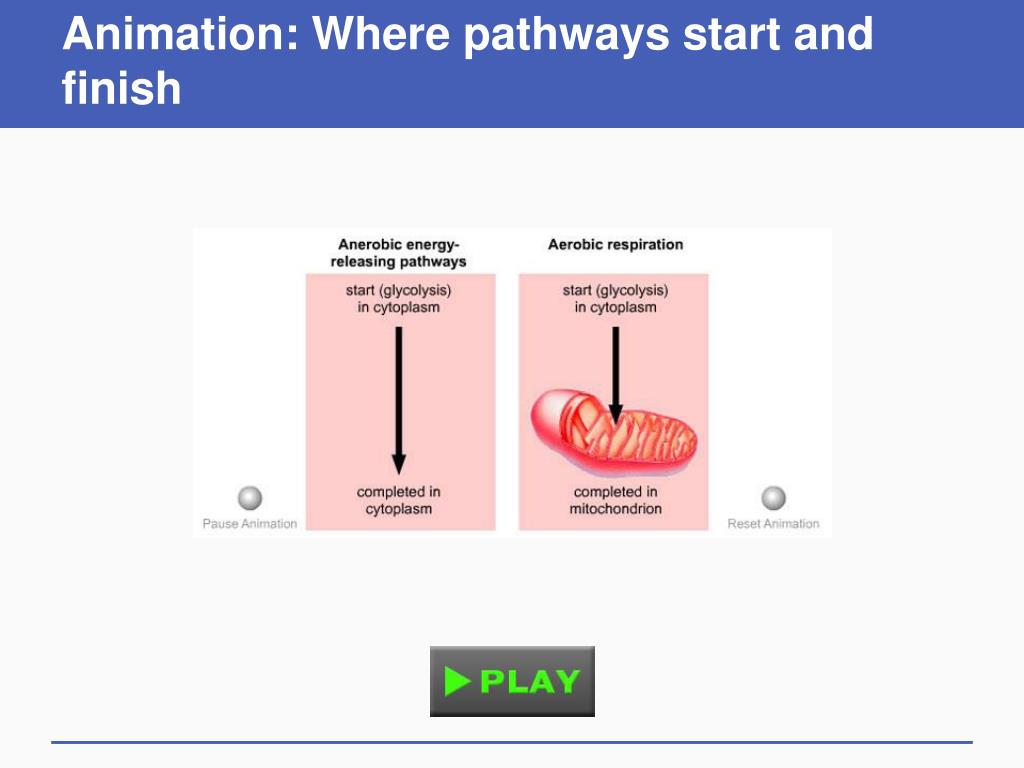 Animation: Where pathways start and finish

Anerobic energy-releasing pathways

start (glycolysis) in cytoplasm

completed in cytoplasm

Aerobic respiration

start (glycolysis) in cytoplasm

completed in mitochondrion

Pause Animation

Reset Animation

PLAY